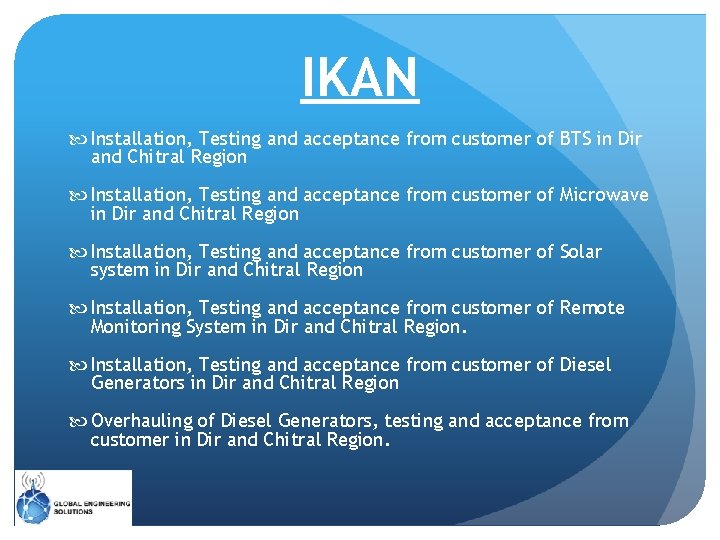 IKAN

Installation, Testing and acceptance from customer of BTS in Dir and Chitral Region

Installation, Testing and acceptance from customer of Microwave in Dir and Chitral Region

Installation, Testing and acceptance from customer of Solar system in Dir and Chitral Region

Installation, Testing and acceptance from customer of Remote Monitoring System in Dir and Chitral Region.

Installation, Testing and acceptance from customer of Diesel Generators in Dir and Chitral Region

Overhauling of Diesel Generators, testing and acceptance from customer in Dir and Chitral Region.

GLOBAL ENGINEERING SOLUTIONS